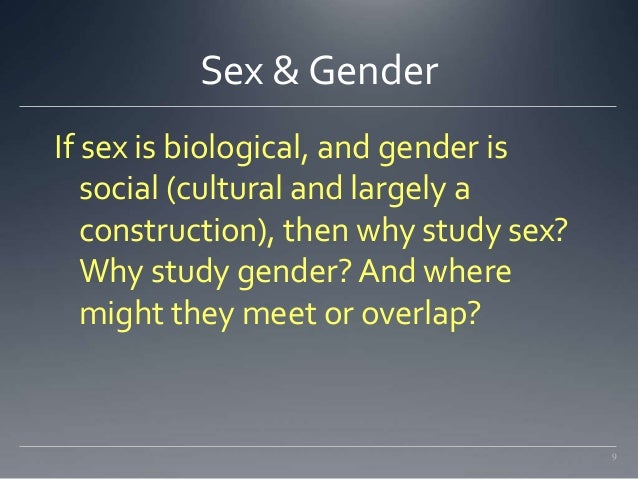 Sex & Gender

If sex is biological, and gender is social (cultural and largely a construction), then why study sex? Why study gender? And where might they meet or overlap?

9